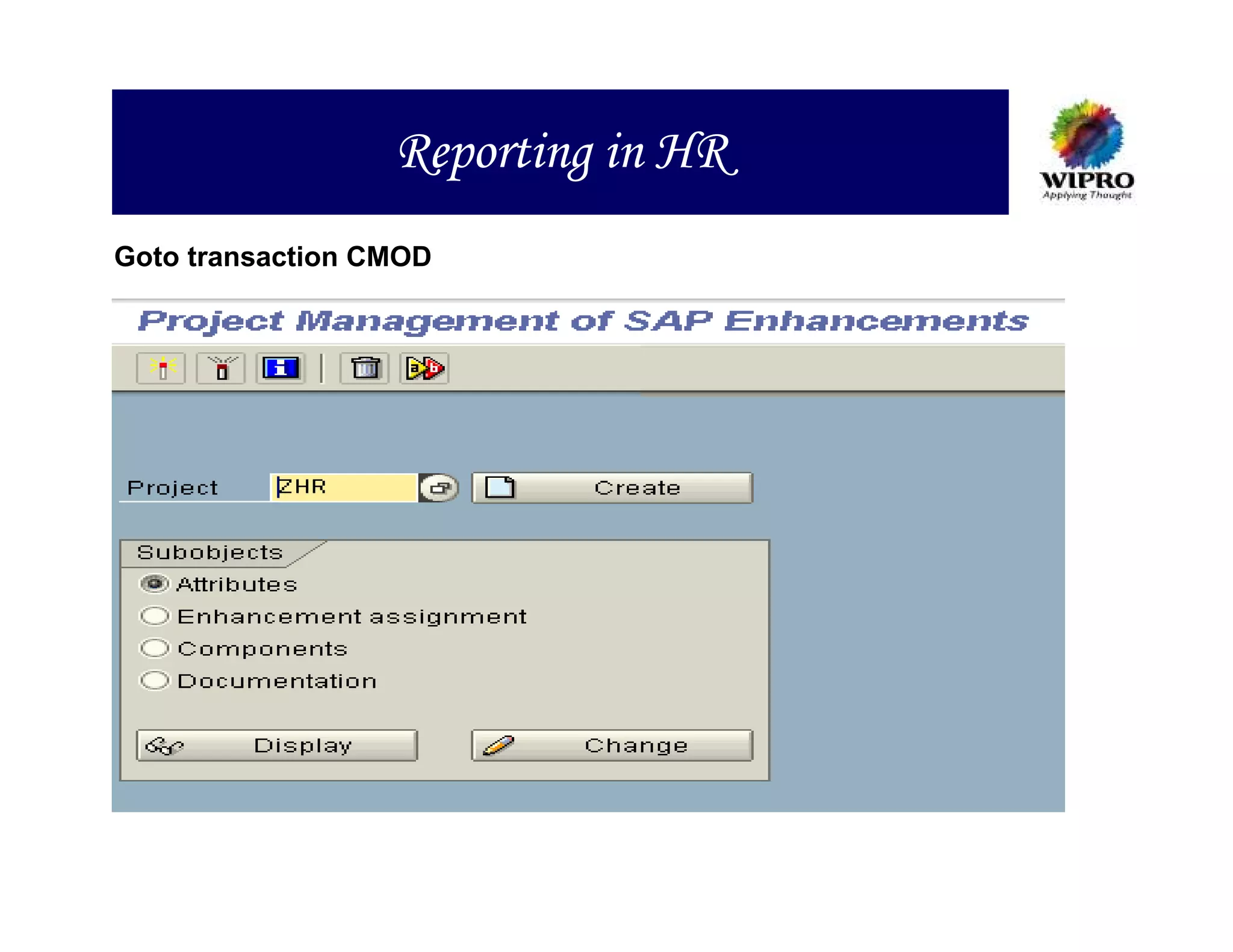 Reporting in HR

WIPRO
Applying Thought

Goto transaction CMOD

Project Management of SAP Enhancements

Project ZHR Create

Subobjects
Attributes
Enhancement assignment
Components
Documentation

Display Change